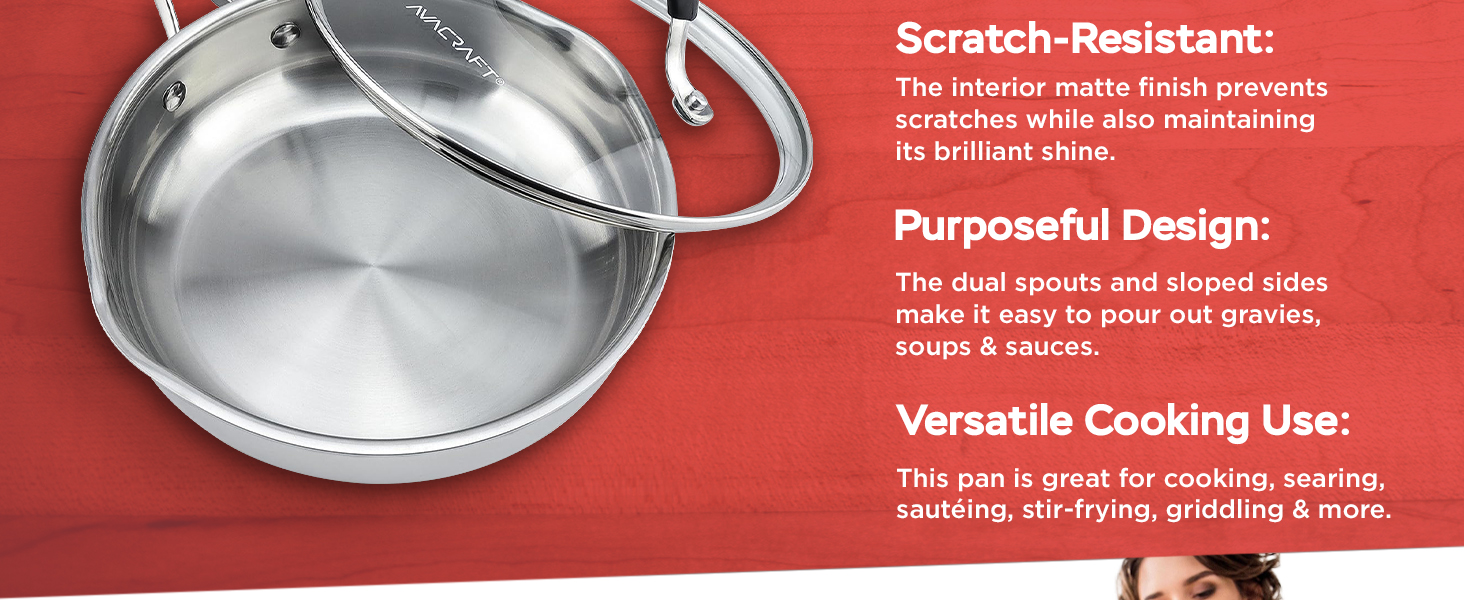 AVACRAFT®

Scratch-Resistant:
The interior matte finish prevents scratches while also maintaining its brilliant shine.

Purposeful Design:
The dual spouts and sloped sides make it easy to pour out gravies, soups & sauces.

Versatile Cooking Use:
This pan is great for cooking, searing, sautéing, stir-frying, griddling & more.